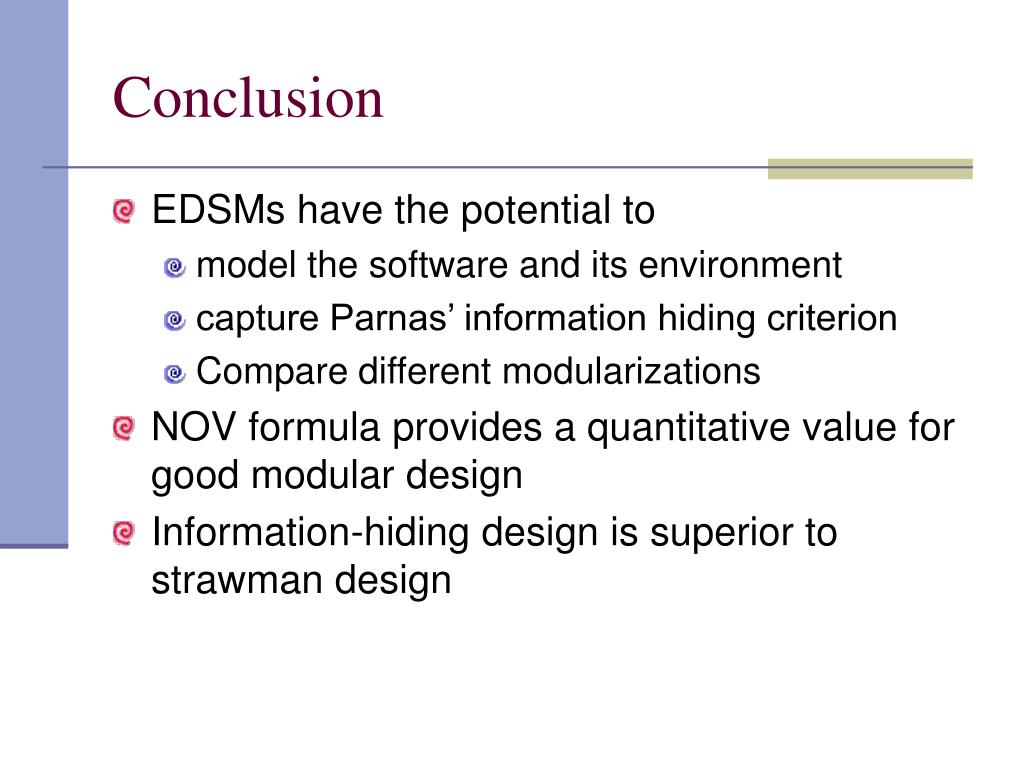 Conclusion

EDSMs have the potential to

model the software and its environment

capture Parnas’ information hiding criterion

Compare different modularizations

NOV formula provides a quantitative value for good modular design

Information-hiding design is superior to strawman design